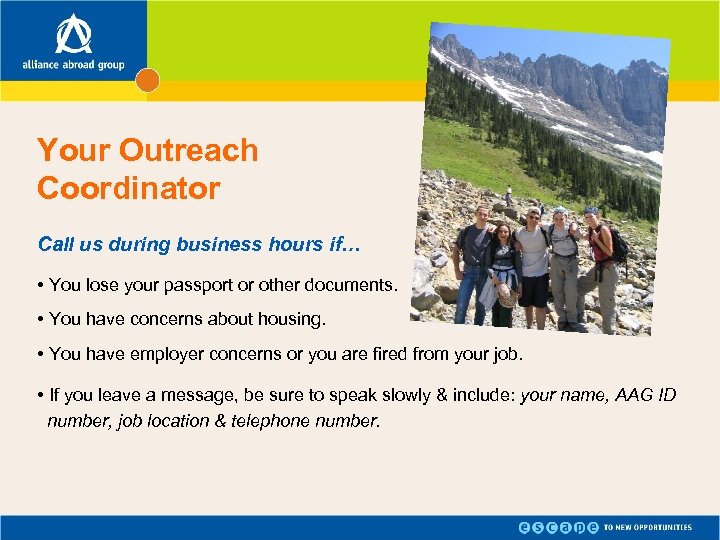 alliance abroad group

Your Outreach Coordinator

Call us during business hours if…

• You lose your passport or other documents.

• You have concerns about housing.

• You have employer concerns or you are fired from your job.

• If you leave a message, be sure to speak slowly & include: your name, AAG ID number, job location & telephone number.

escape TO NEW OPPORTUNITIES